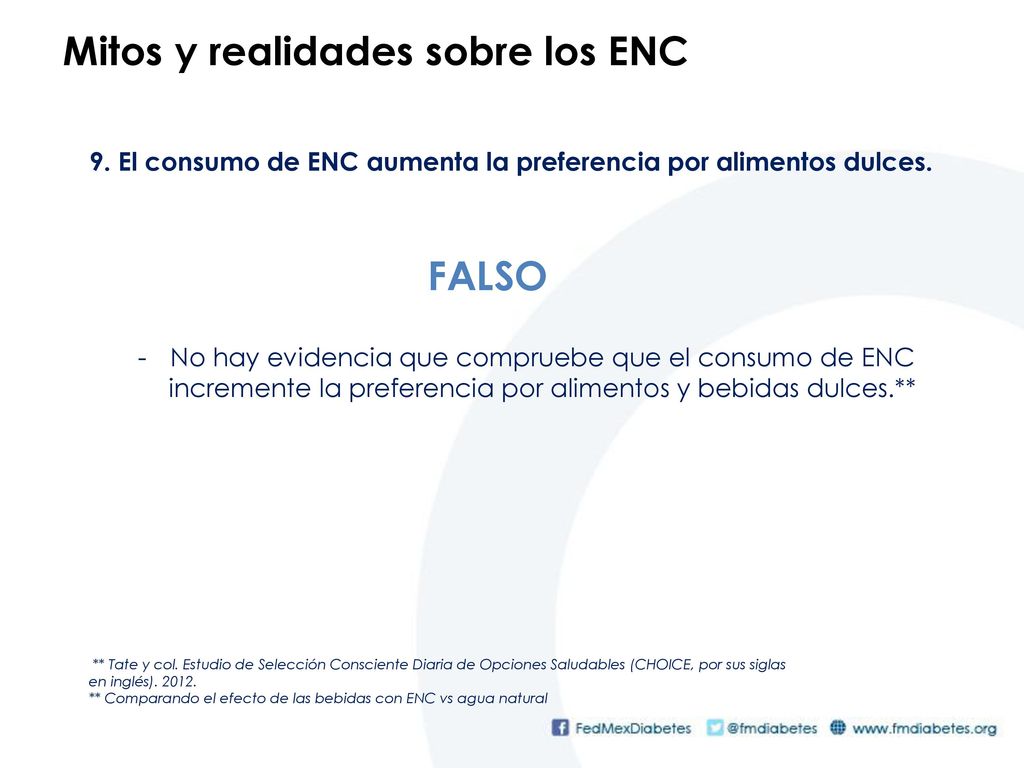 Mitos y realidades sobre los ENC

9. El consumo de ENC aumenta la preferencia por alimentos dulces.

FALSO

- No hay evidencia que compruebe que el consumo de ENC incremente la preferencia por alimentos y bebidas dulces.**

** Tate y col. Estudio de Selección Consciente Diaria de Opciones Saludables (CHOICE, por sus siglas en inglés). 2012.
** Comparando el efecto de las bebidas con ENC vs agua natural

FedMexDiabetes @fmdiabetes www.fmdiabetes.org